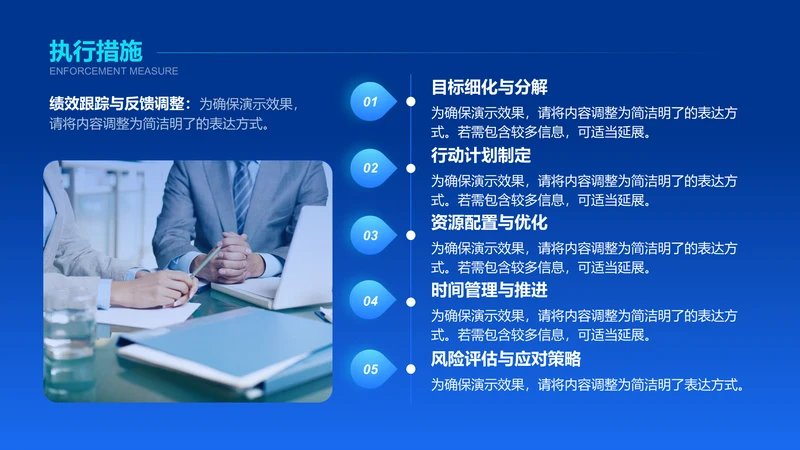 执行措施
ENFORCEMENT MEASURE

绩效跟踪与反馈调整：为确保演示效果，请将内容调整为简洁明了的表达方式。

01
目标细化与分解
为确保演示效果，请将内容调整为简洁明了的表达方式。若需包含较多信息，可适当延展。

02
行动计划制定
为确保演示效果，请将内容调整为简洁明了的表达方式。若需包含较多信息，可适当延展。

03
资源配置与优化
为确保演示效果，请将内容调整为简洁明了的表达方式。若需包含较多信息，可适当延展。

04
时间管理与推进
为确保演示效果，请将内容调整为简洁明了的表达方式。若需包含较多信息，可适当延展。

05
风险评估与应对策略
为确保演示效果，请将内容调整为简洁明了表达方式。